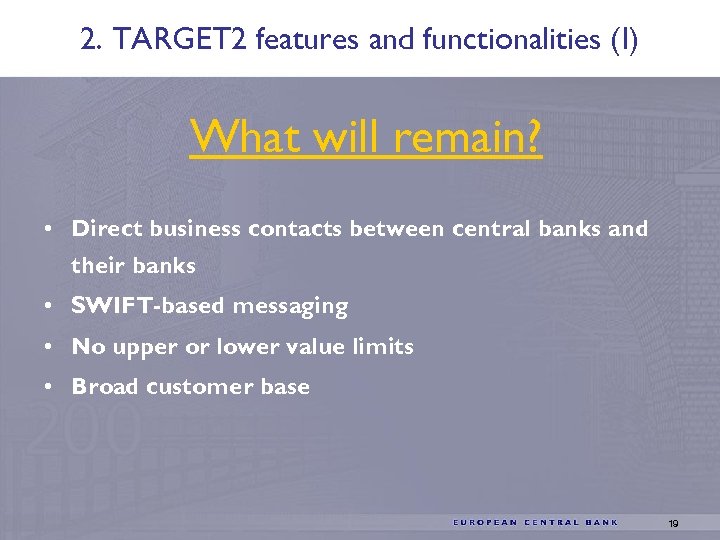 2. TARGET2 features and functionalities (I)

What will remain?

• Direct business contacts between central banks and their banks
• SWIFT-based messaging
• No upper or lower value limits
• Broad customer base

200

EUROPEAN CENTRAL BANK

19